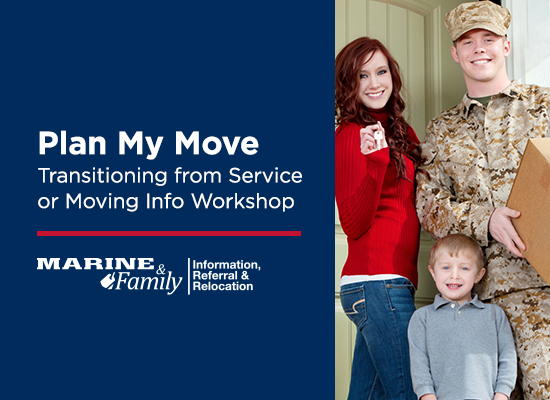 Plan My Move
Transitioning from Service or Moving Info Workshop

MARINE & Family

Information, Referral & Relocation